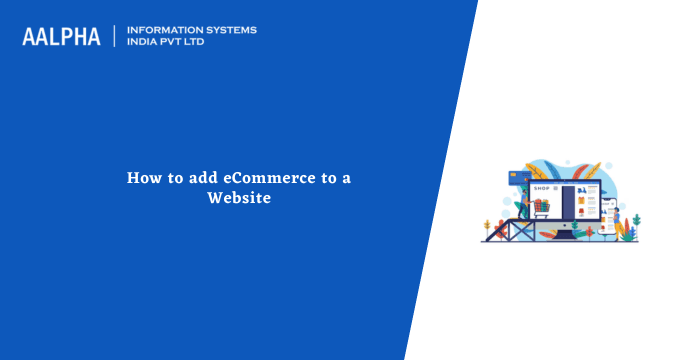 AALPHA | INFORMATION SYSTEMS INDIA PVT LTD

How to add eCommerce to a Website

SHOP